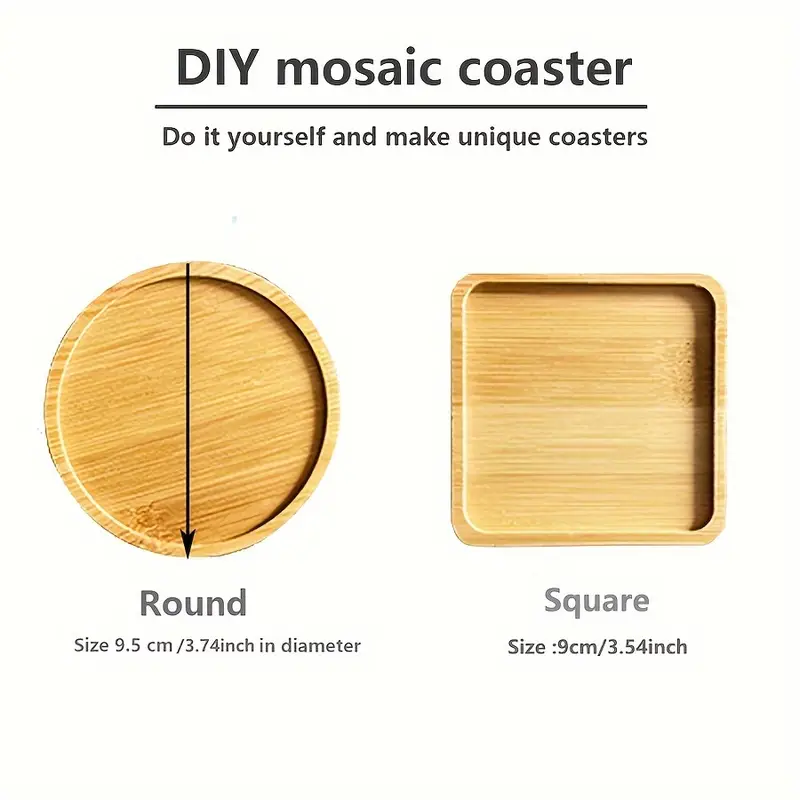 DIY mosaic coaster

Do it yourself and make unique coasters

Round

Size 9.5 cm /3.74inch in diameter

Square

Size :9cm/3.54inch